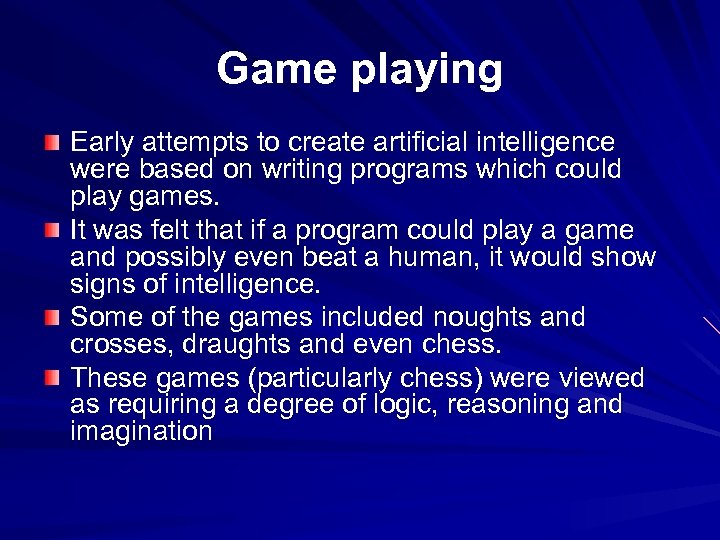 Game playing

Early attempts to create artificial intelligence were based on writing programs which could play games.

It was felt that if a program could play a game and possibly even beat a human, it would show signs of intelligence.

Some of the games included noughts and crosses, draughts and even chess.

These games (particularly chess) were viewed as requiring a degree of logic, reasoning and imagination